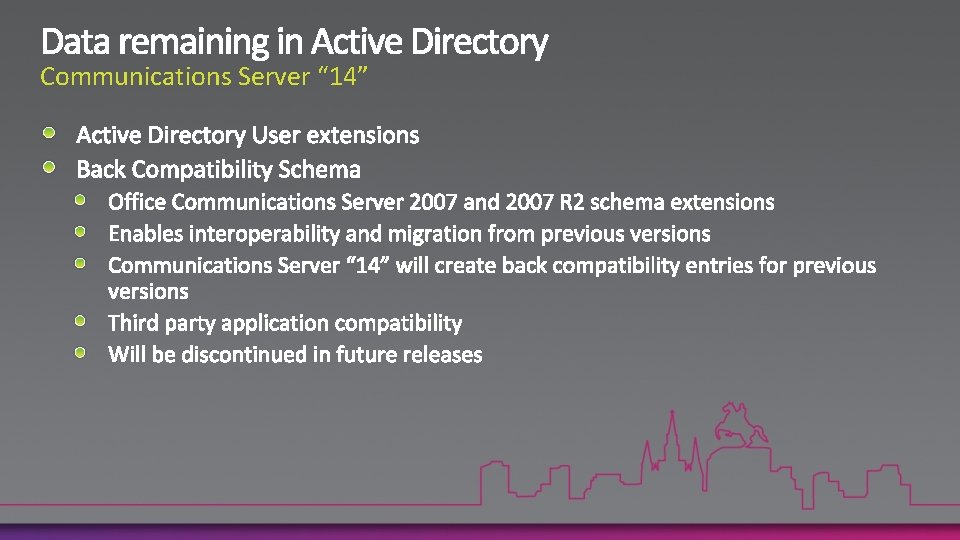 Data remaining in Active Directory
Communications Server “14”

Active Directory User extensions
Back Compatibility Schema
Office Communications Server 2007 and 2007 R2 schema extensions
Enables interoperability and migration from previous versions
Communications Server “14” will create back compatibility entries for previous versions
Third party application compatibility
Will be discontinued in future releases